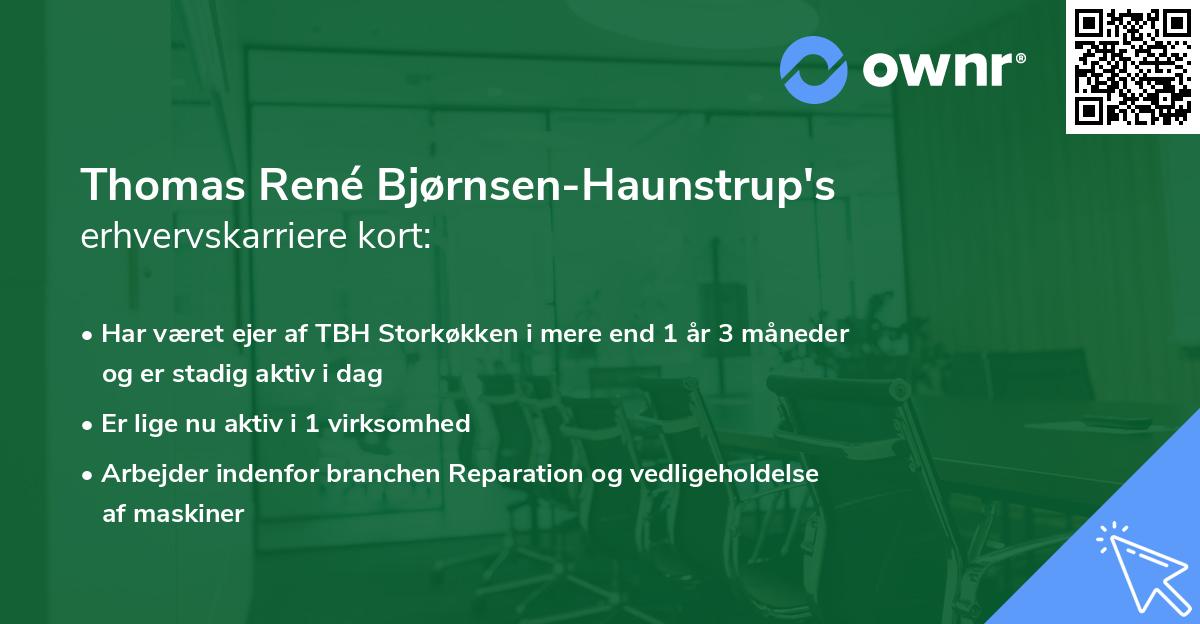 ownr®

Thomas René Bjørnsen-Haunstrup's
erhvervskarriere kort:

• Har været ejer af TBH Storkøkken i mere end 1 år 3 måneder og er stadig aktiv i dag
• Er lige nu aktiv i 1 virksomhed
• Arbejder indenfor branchen Reparation og vedligeholdelse af maskiner